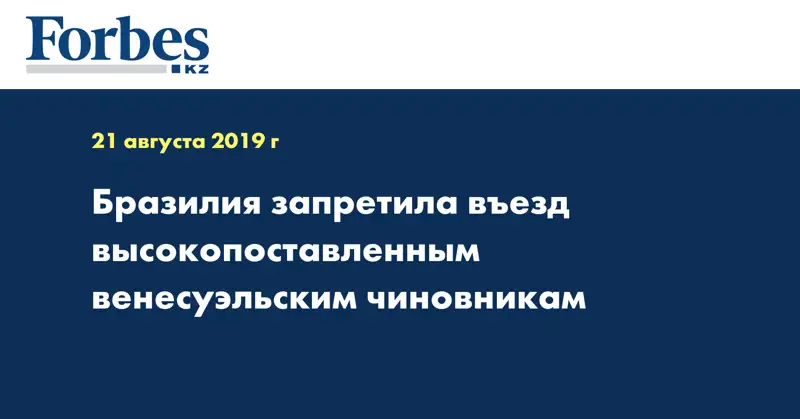 Forbes
KZ

21 августа 2019 г

Бразилия запретила въезд высокопоставленным венесуэльским чиновникам